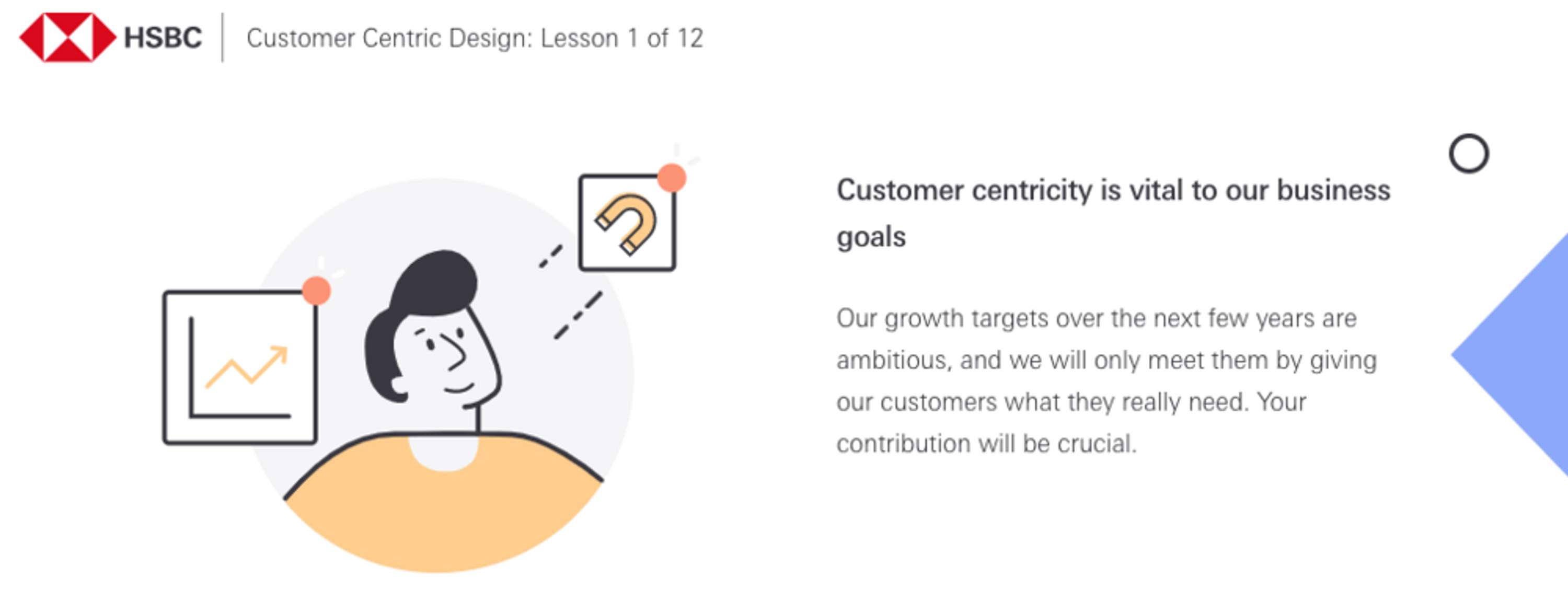 HSBC Customer Centric Design: Lesson 1 of 12

Customer centricity is vital to our business goals

Our growth targets over the next few years are ambitious, and we will only meet them by giving our customers what they really need. Your contribution will be crucial.